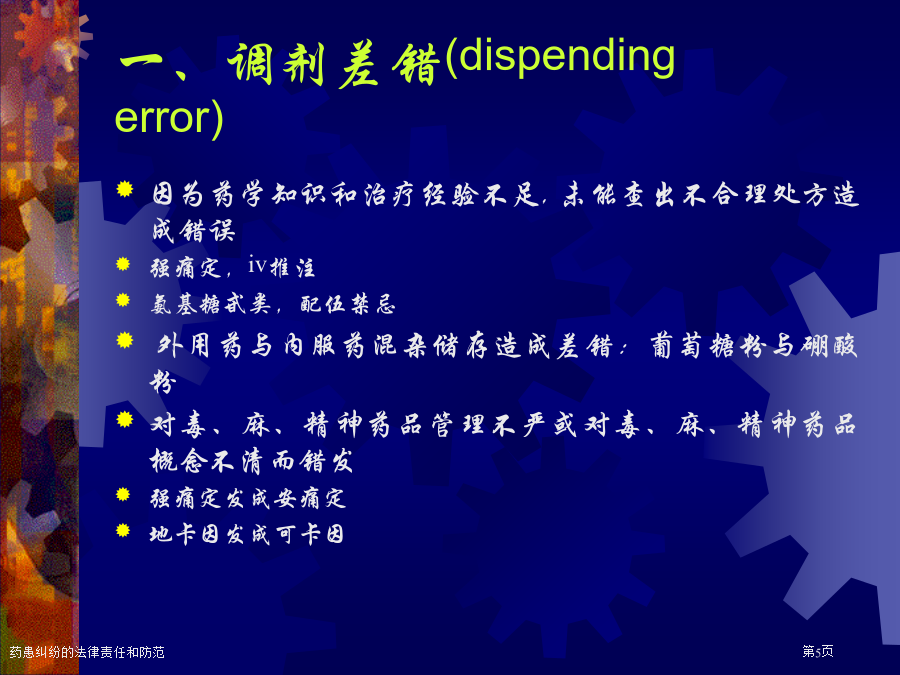 一、调剂差错(dispending error)

因为药学知识和治疗经验不足，未能查出不合理处方造成错误

强痛定，iv推注

氨基糖甙类，配伍禁忌

外用药与内服药混杂储存造成差错：葡萄糖粉与硼酸粉

对毒、麻、精神药品管理不严或对毒、麻、精神药品概念不清而错发

强痛定发成安痛定

地卡因发成可卡因

药患纠纷的法律责任和防范

第5页